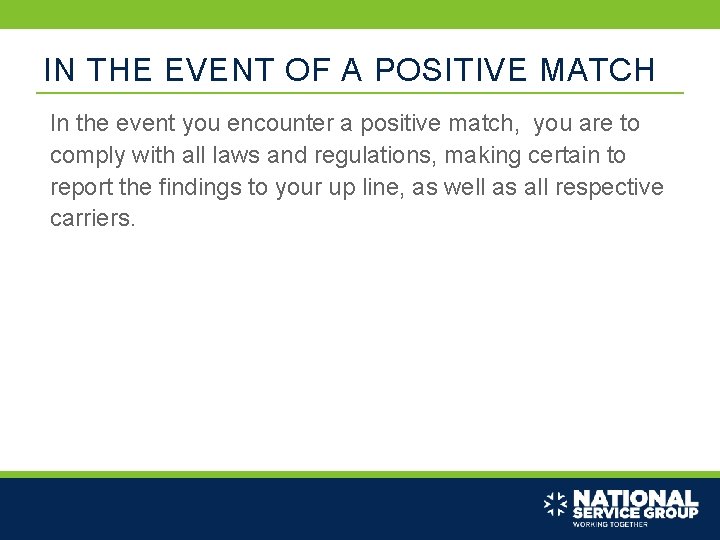 IN THE EVENT OF A POSITIVE MATCH

In the event you encounter a positive match, you are to comply with all laws and regulations, making certain to report the findings to your up line, as well as all respective carriers.

NATIONAL SERVICE GROUP
WORKING TOGETHER